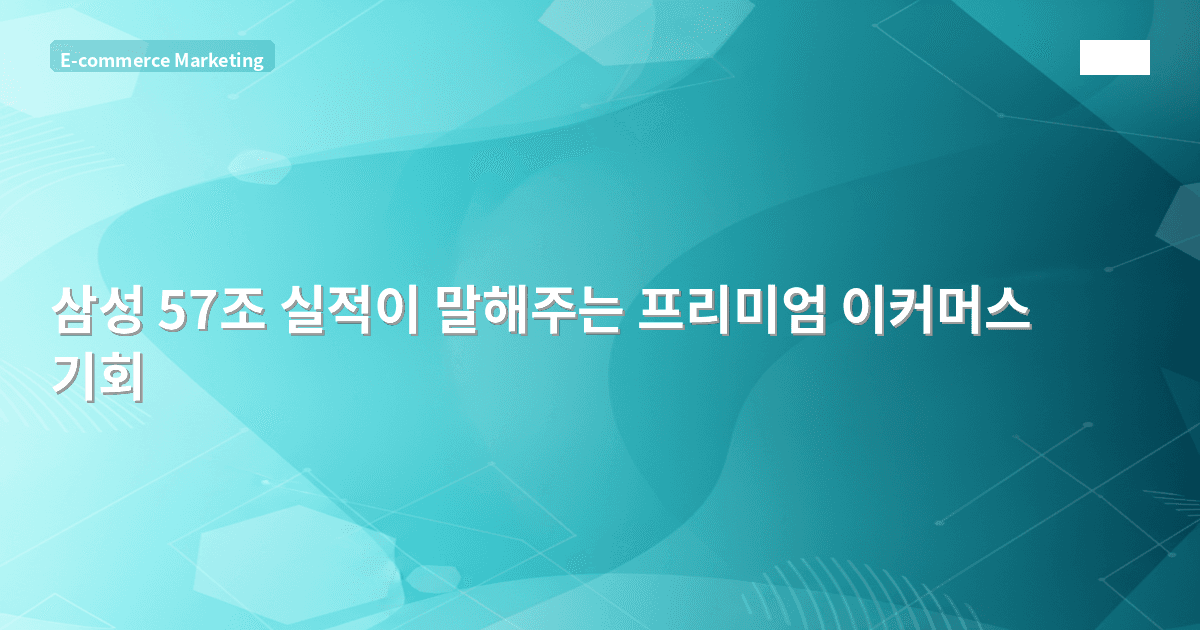 E-commerce Marketing

삼성 57조 실적이 말해주는 프리미엄 이커머스 기회